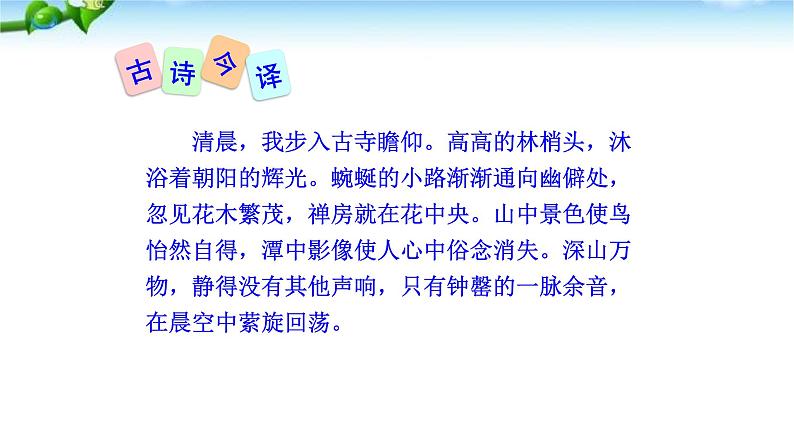 古诗今译

清晨，我步入古寺瞻仰。高高的林梢头，沐浴着朝阳的辉光。蜿蜒的小路渐渐通向幽僻处，忽见花木繁茂，禅房就在花中央。山中景色使鸟怡然自得，潭中影像使人心中俗念消失。深山万物，静得没有其他声响，只有钟罄的一脉余音，在晨空中萦旋回荡。